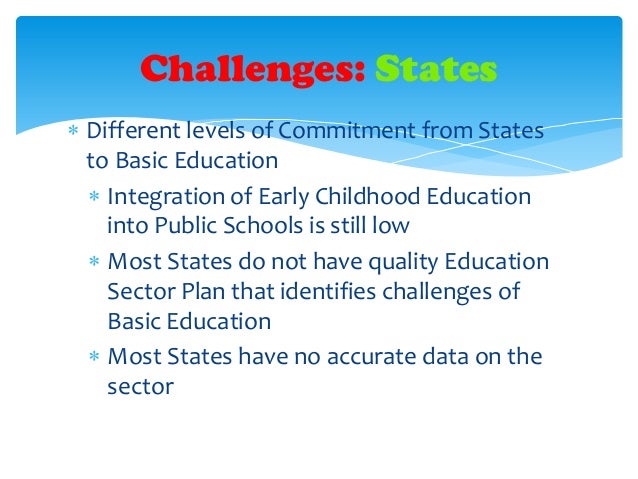 Challenges: States

* Different levels of Commitment from States to Basic Education
  * Integration of Early Childhood Education into Public Schools is still low
  * Most States do not have quality Education Sector Plan that identifies challenges of Basic Education
  * Most States have no accurate data on the sector